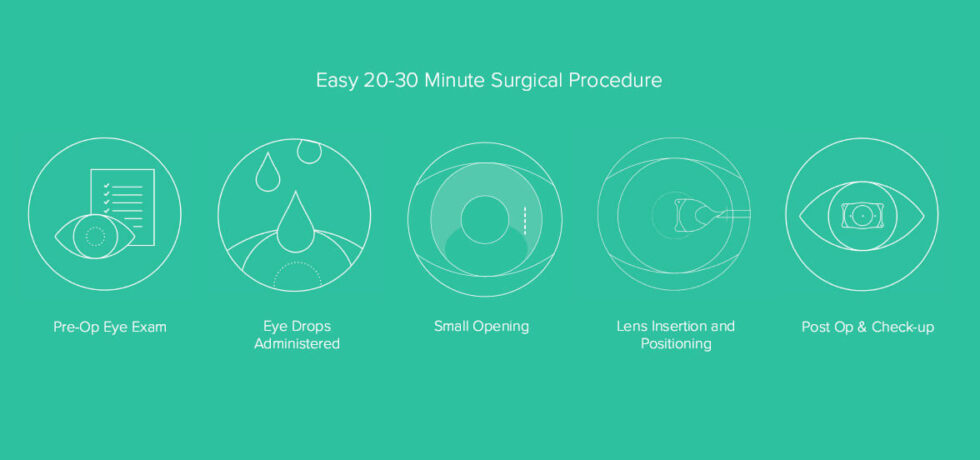 Easy 20-30 Minute Surgical Procedure

Pre-Op Eye Exam

Eye Drops Administered

Small Opening

Lens Insertion and Positioning

Post Op & Check-up